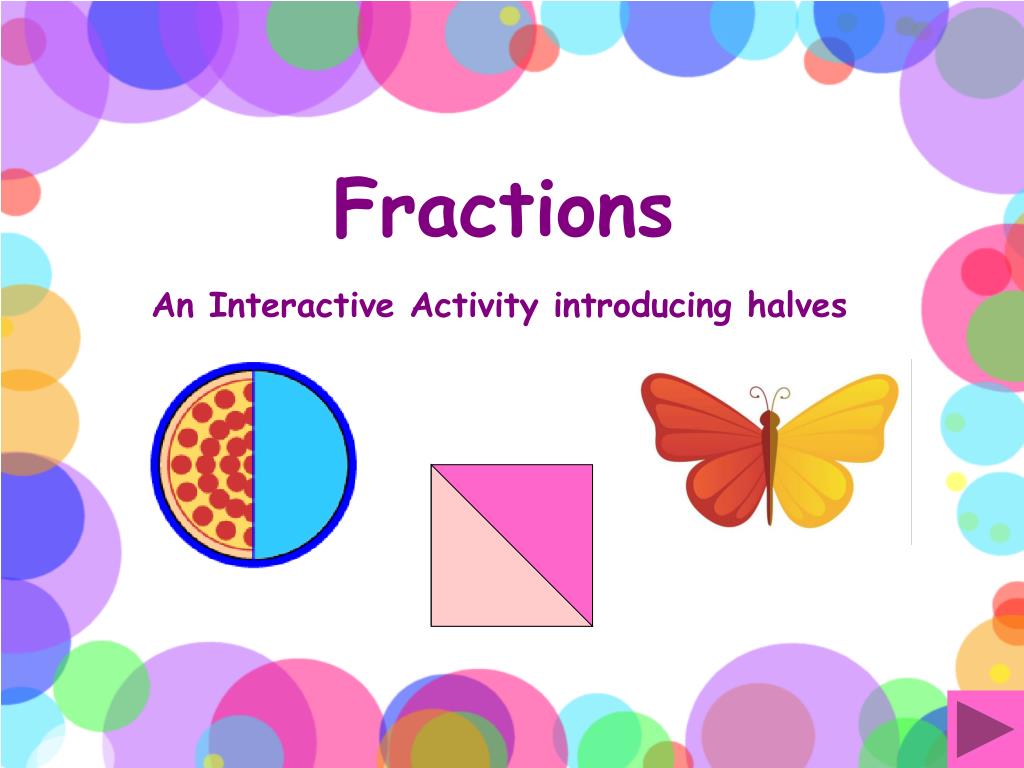 Fractions

An Interactive Activity introducing halves